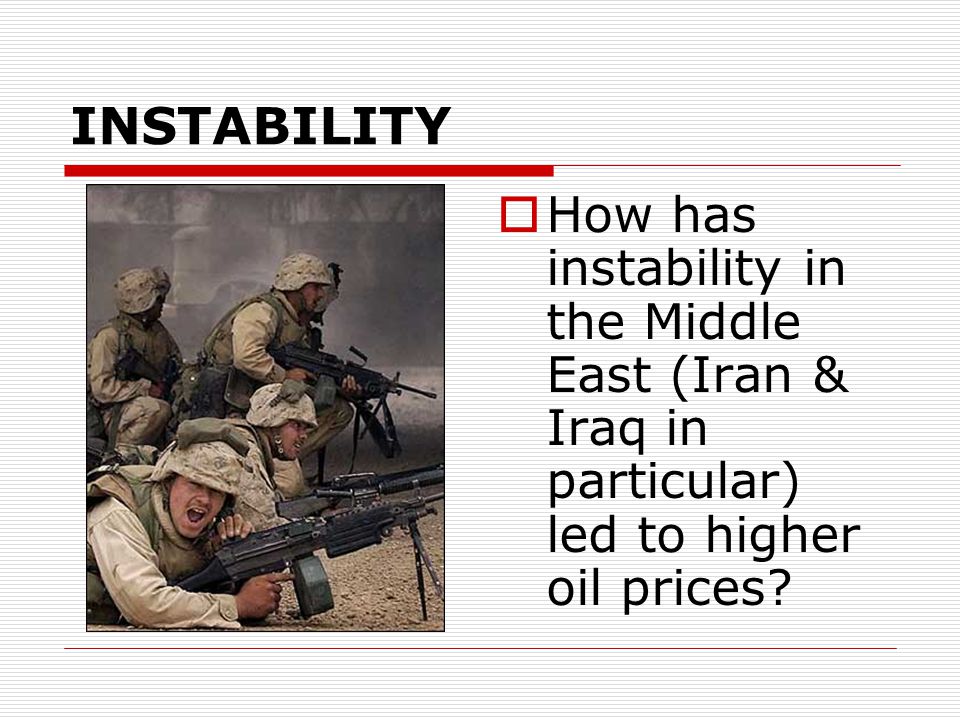 INSTABILITY

How has instability in the Middle East (Iran & Iraq in particular) led to higher oil prices?